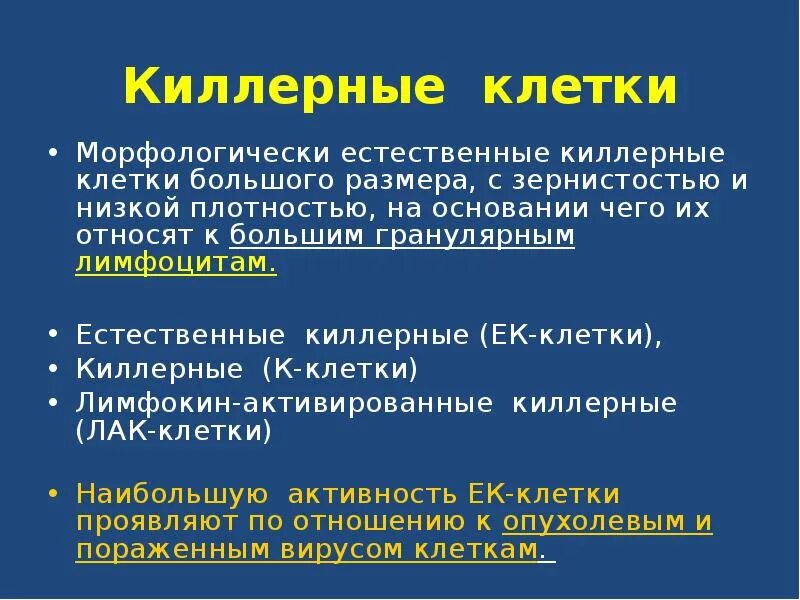 Киллерные клетки

• Морфологически естественные киллерные клетки большого размера, с зернистостью и низкой плотностью, на основании чего их относят к большим гранулярным лимфоцитам.

• Естественные киллерные (ЕК-клетки),
• Киллерные (К-клетки)
• Лимфокин-активированные киллерные (ЛАК-клетки)

• Наибольшую активность ЕК-клетки проявляют по отношению к опухолевым и пораженным вирусом клеткам.